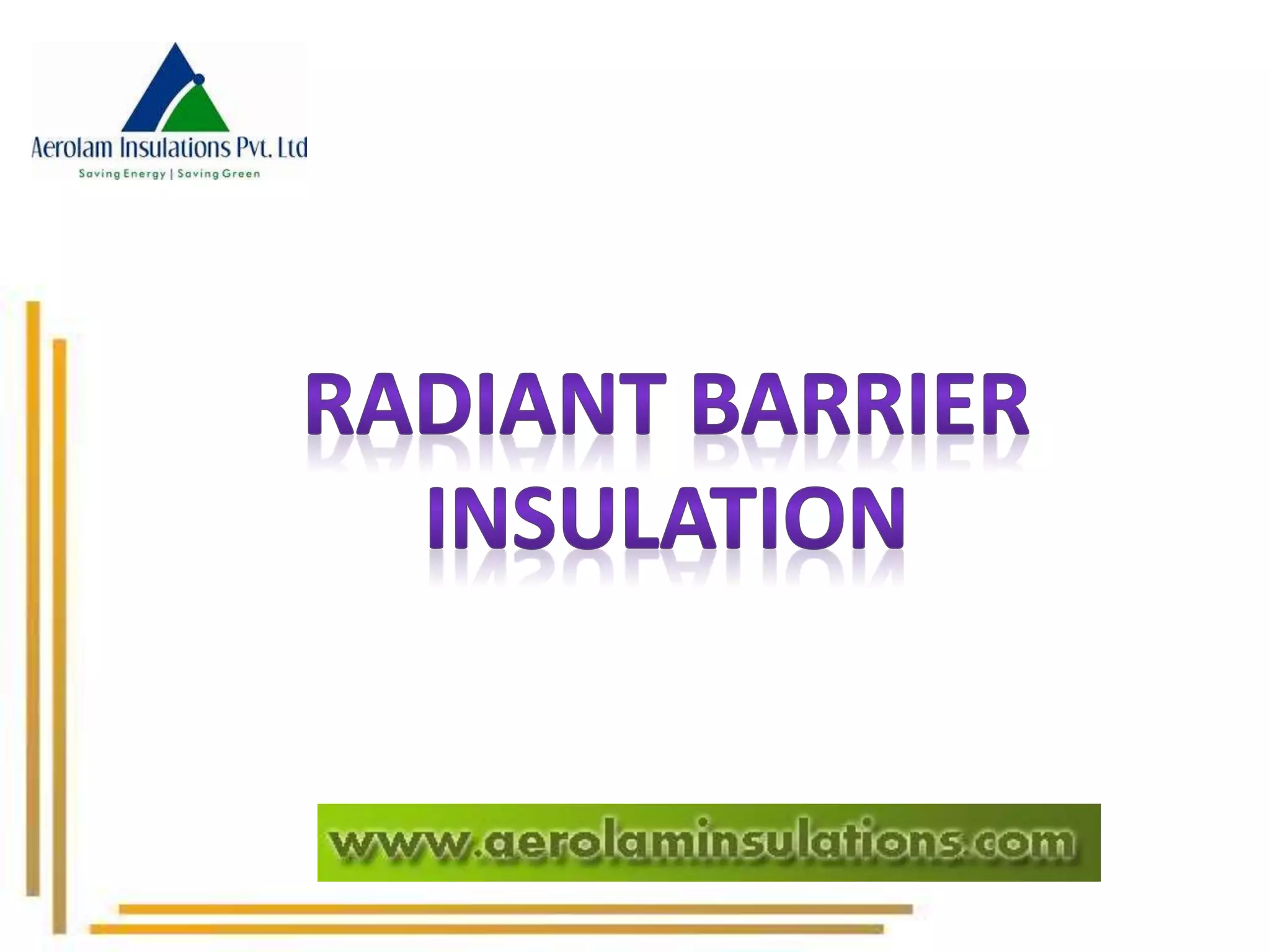 Aerolam Insulations Pvt. Ltd
Saving Energy | Saving Green

RADIANT BARRIER INSULATION

www.aerolaminsulations.com